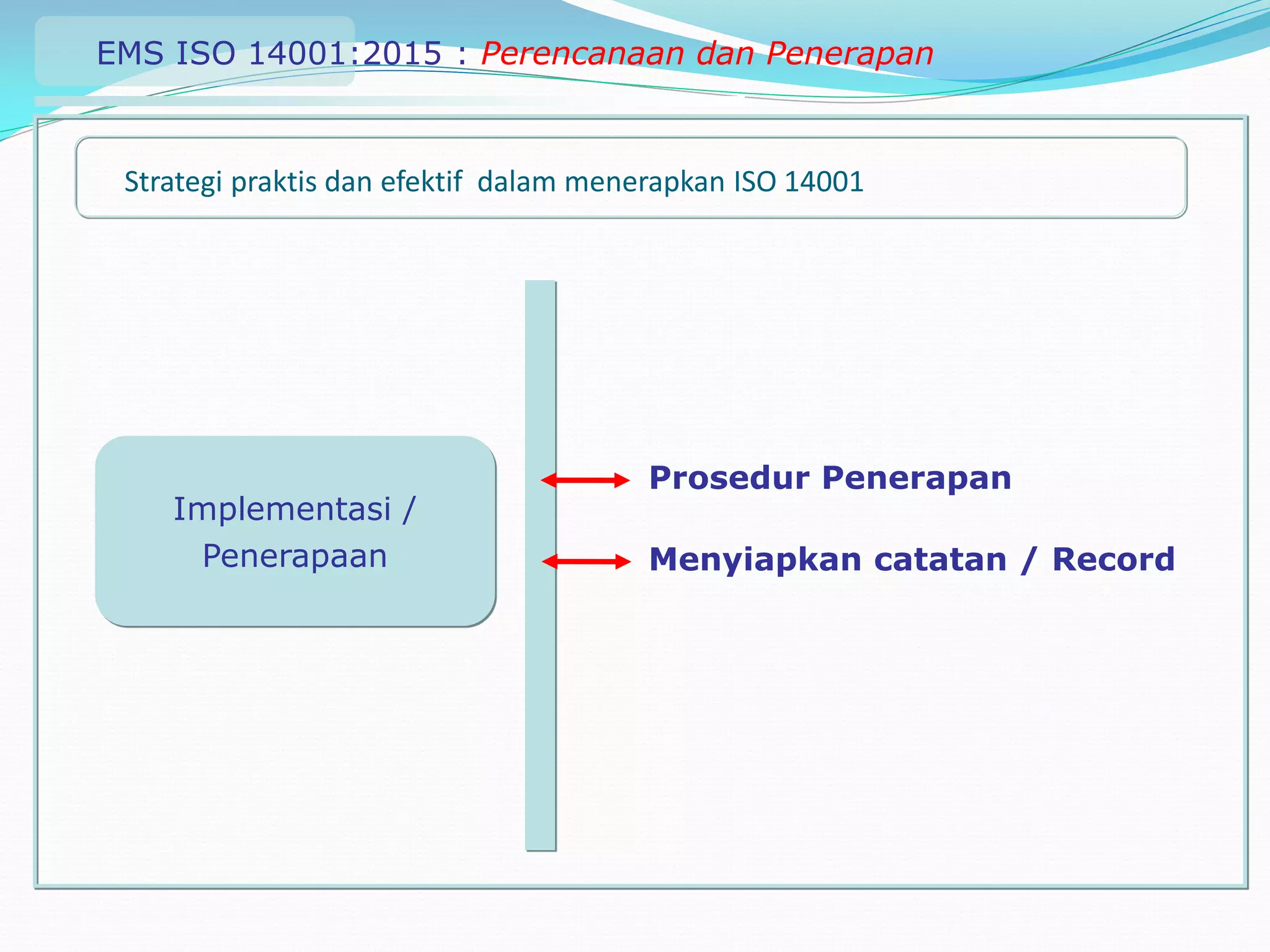 EMS ISO 14001:2015 : Perencanaan dan Penerapan

Strategi praktis dan efektif dalam menerapkan ISO 14001

Implementasi / Penerapaan

Prosedur Penerapan

Menyiapkan catatan / Record